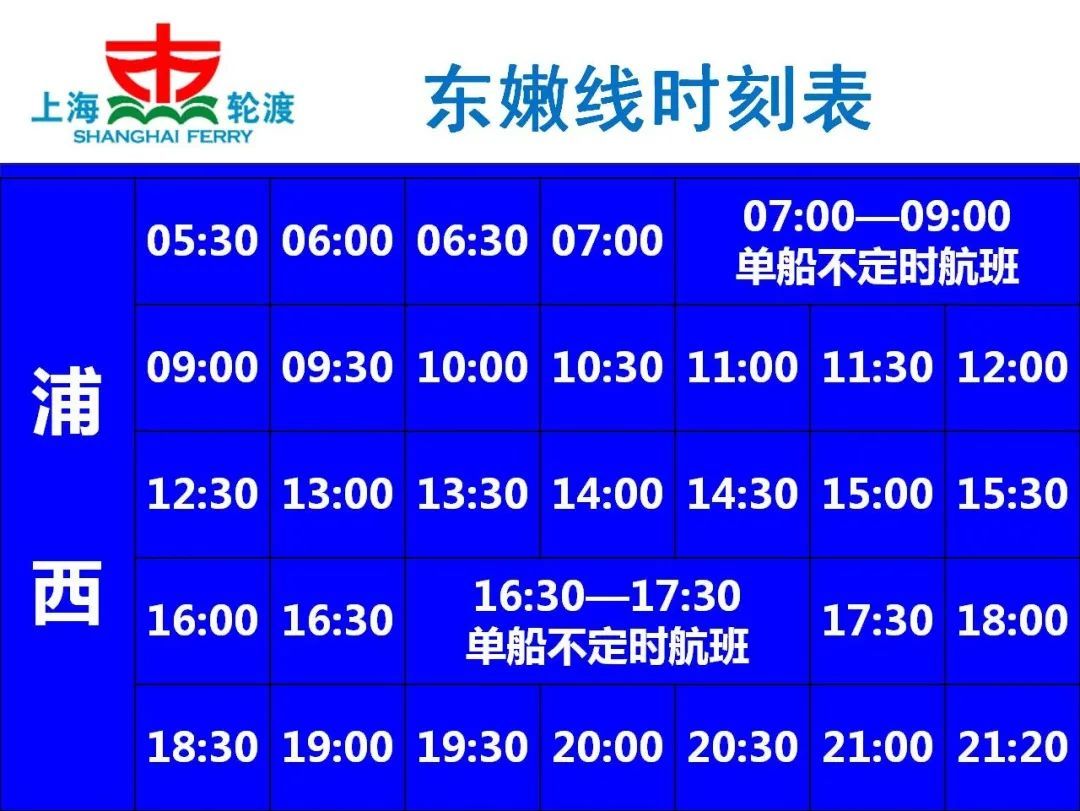 上海 轮渡
SHANGHAI FERRY

东嫩线时刻表

| 浦西 | 05:30 | 06:00 | 06:30 | 07:00 | 07:00—09:00 单船不定时航班 | | |
|---|---|---|---|---|---|---|---|
| | 09:00 | 09:30 | 10:00 | 10:30 | 11:00 | 11:30 | 12:00 |
| | 12:30 | 13:00 | 13:30 | 14:00 | 14:30 | 15:00 | 15:30 |
| | 16:00 | 16:30 | 16:30—17:30 单船不定时航班 | | | 17:30 | 18:00 |
| | 18:30 | 19:00 | 19:30 | 20:00 | 20:30 | 21:00 | 21:20 |